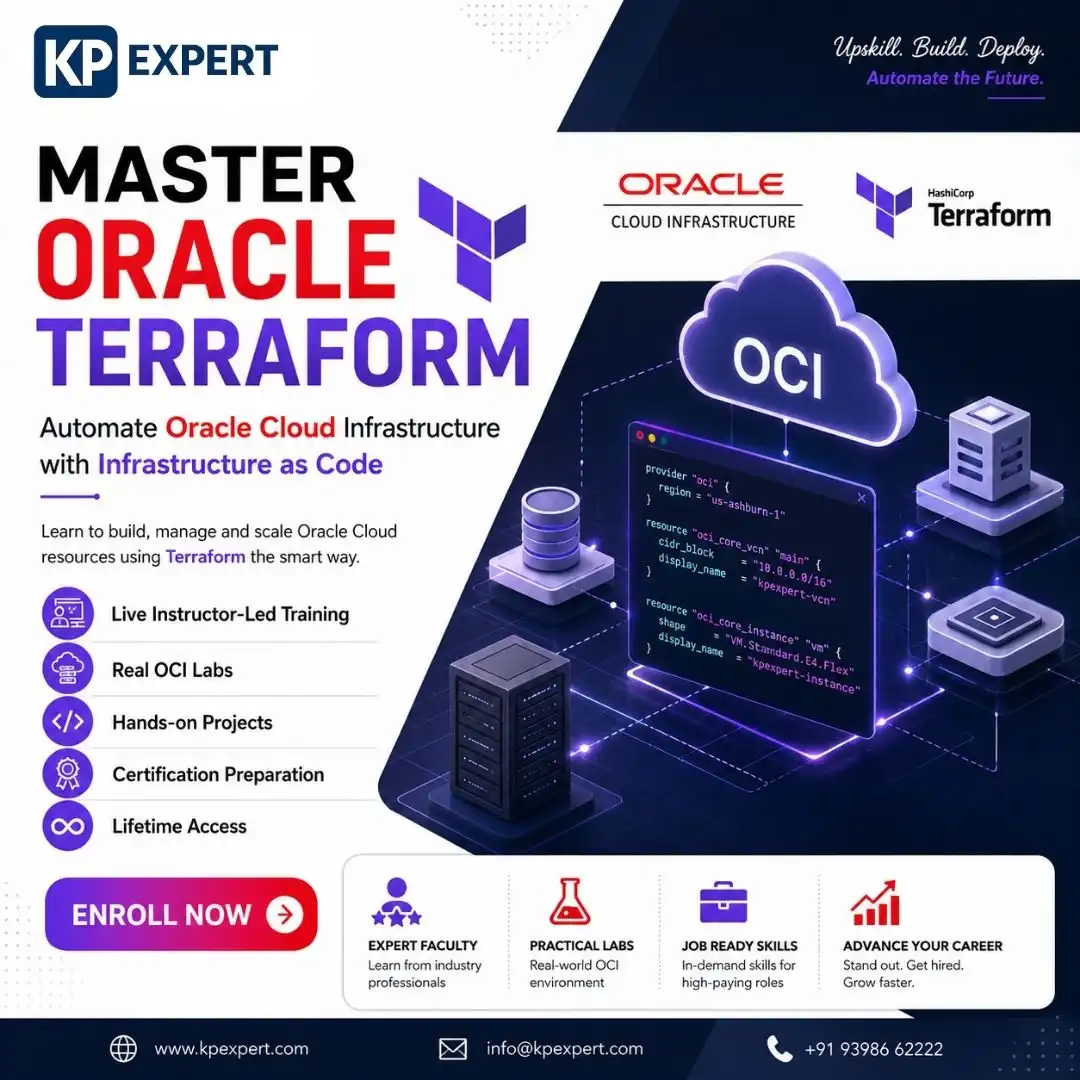 KP EXPERT

Upskill. Build. Deploy.
Automate the Future.

MASTER
ORACLE
TERRAFORM

ORACLE
CLOUD INFRASTRUCTURE

HashiCorp
Terraform

Automate Oracle Cloud Infrastructure with Infrastructure as Code

Learn to build, manage and scale Oracle Cloud resources using Terraform the smart way.

Live Instructor-Led Training
Real OCI Labs
Hands-on Projects
Certification Preparation
Lifetime Access

OCI

provider "oci" {
region = "us-ashburn-1"
}

resource "oci_core_vcn" "main" {
cidr_block = "10.0.0.0/16"
display_name = "kpexpert-vcn"
}

resource "oci_core_instance" "vm" {
shape = "VM.Standard.E4.Flex"
display_name = "kpexpert-instance"
}

ENROLL NOW

EXPERT FACULTY
Learn from industry professionals

PRACTICAL LABS
Real-world OCI environment

JOB READY SKILLS
In-demand skills for high-paying roles

ADVANCE YOUR CAREER
Stand out. Get hired. Grow faster.

www.kpexpert.com
info@kpexpert.com
+91 93986 62222